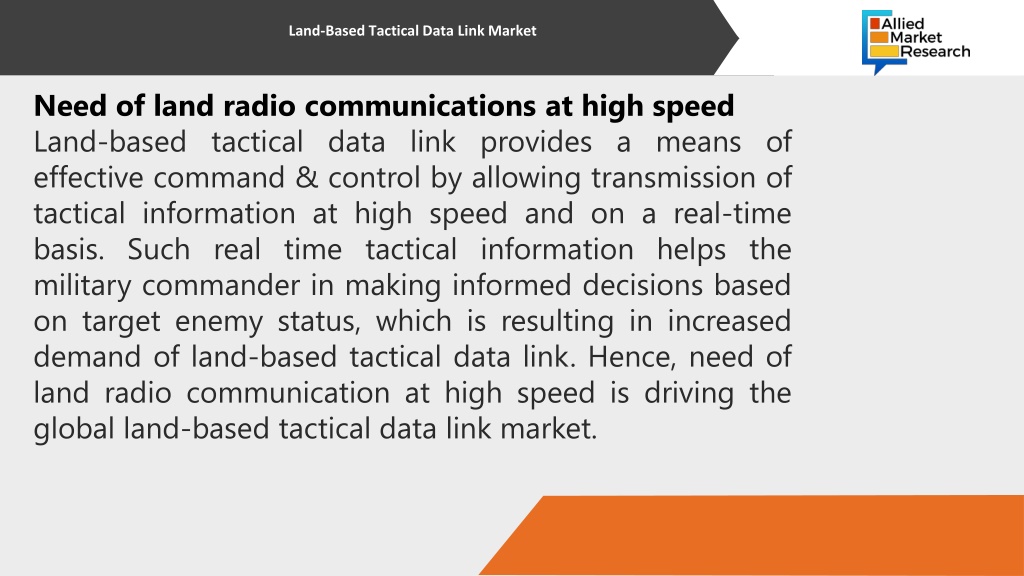 Land-Based Tactical Data Link Market

Allied Market Research

Need of land radio communications at high speed

Land-based tactical data link provides a means of effective command & control by allowing transmission of tactical information at high speed and on a real-time basis. Such real time tactical information helps the military commander in making informed decisions based on target enemy status, which is resulting in increased demand of land-based tactical data link. Hence, need of land radio communication at high speed is driving the global land-based tactical data link market.